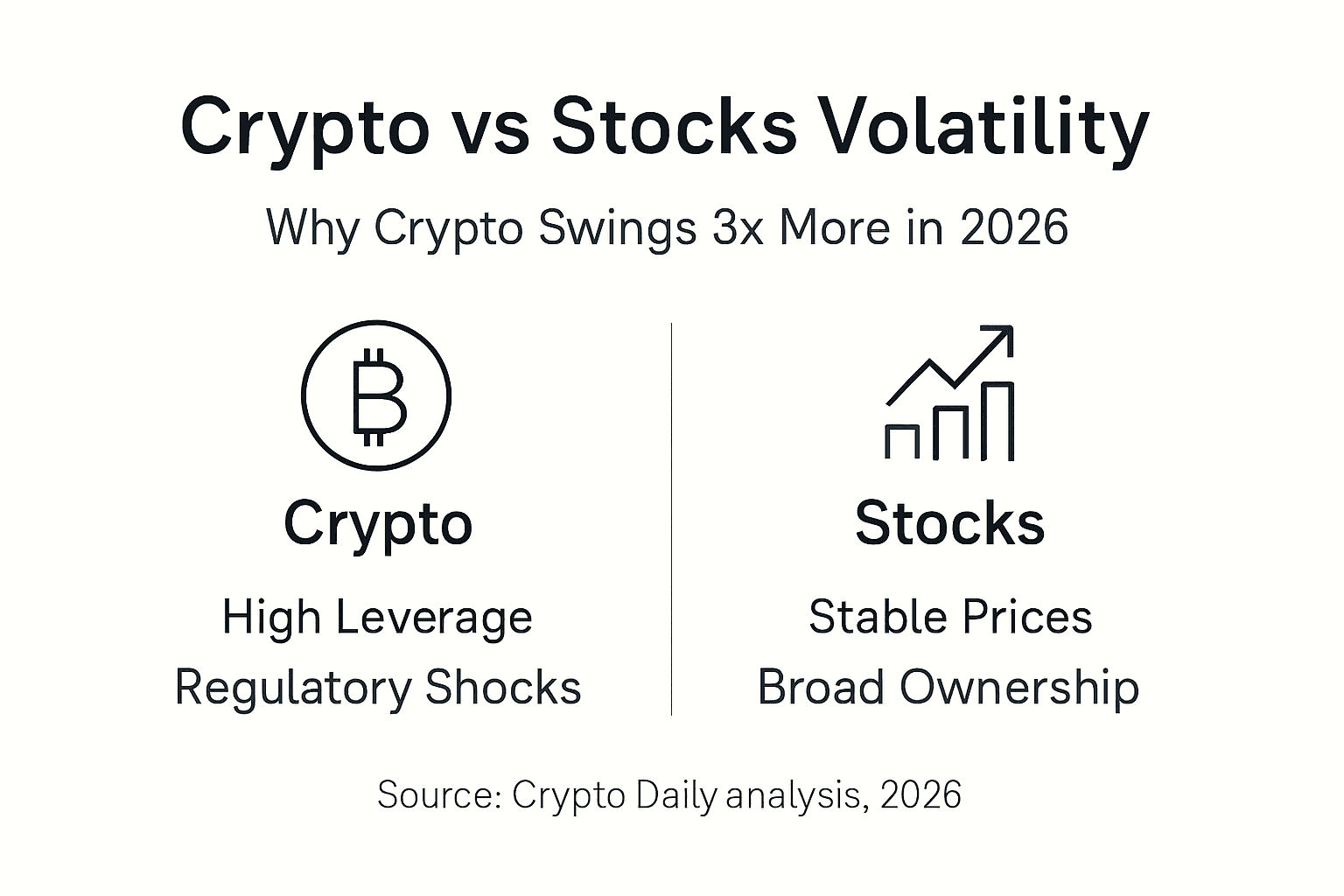 Crypto vs Stocks Volatility

Why Crypto Swings 3x More in 2026

Crypto

High Leverage
Regulatory Shocks

Stocks

Stable Prices
Broad Ownership

Source: Crypto Daily analysis, 2026